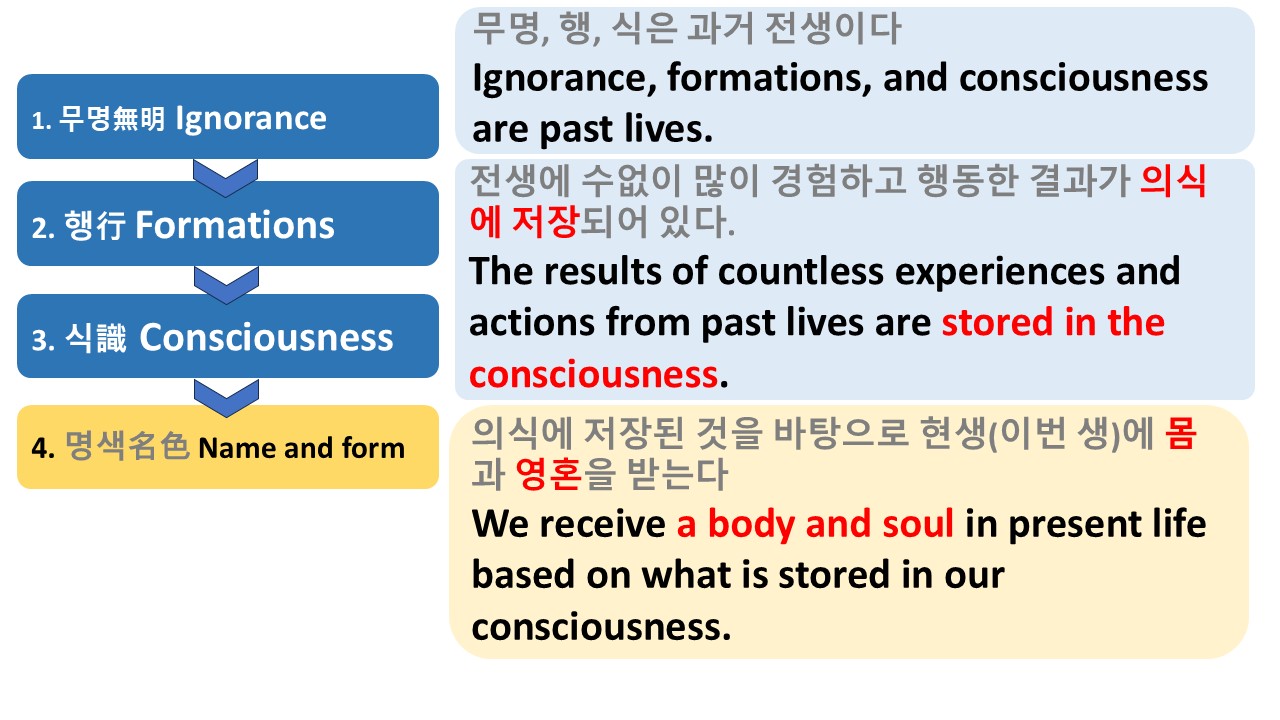 1. 무명無明 Ignorance

2. 행行 Formations

3. 식識 Consciousness

4. 명색名色 Name and form

무명, 행, 식은 과거 전생이다
Ignorance, formations, and consciousness are past lives.

전생에 수없이 많이 경험하고 행동한 결과가 의식에 저장되어 있다.
The results of countless experiences and actions from past lives are stored in the consciousness.

의식에 저장된 것을 바탕으로 현생(이번 생)에 몸과 영혼을 받는다
We receive a body and soul in present life based on what is stored in our consciousness.